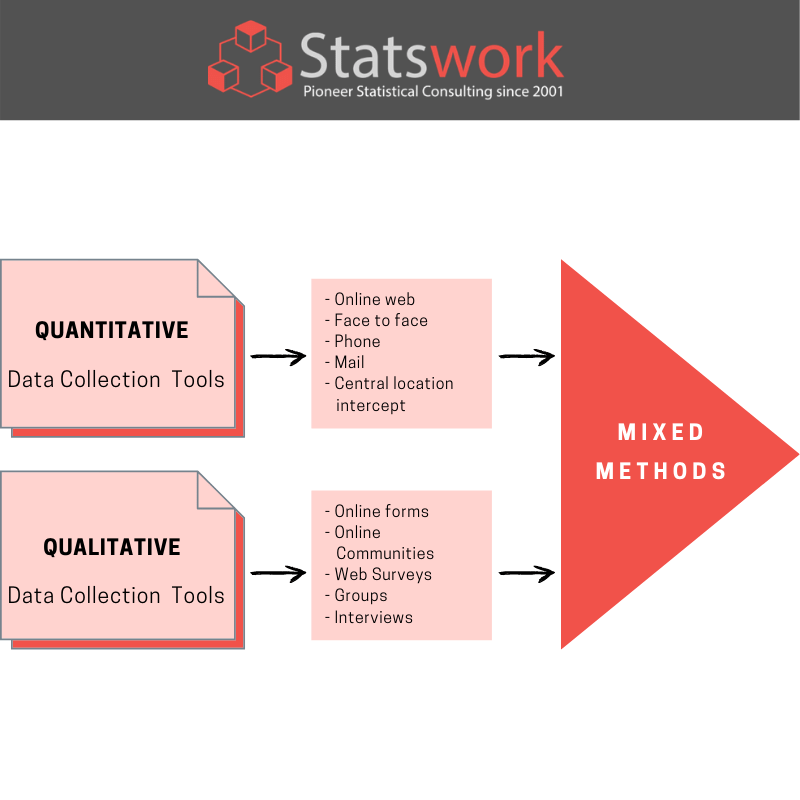 Statswork
Pioneer Statistical Consulting since 2001

QUANTITATIVE
Data Collection Tools

- Online web
- Face to face
- Phone
- Mail
- Central location intercept

QUALITATIVE
Data Collection Tools

- Online forms
- Online Communities
- Web Surveys
- Groups
- Interviews

MIXED METHODS